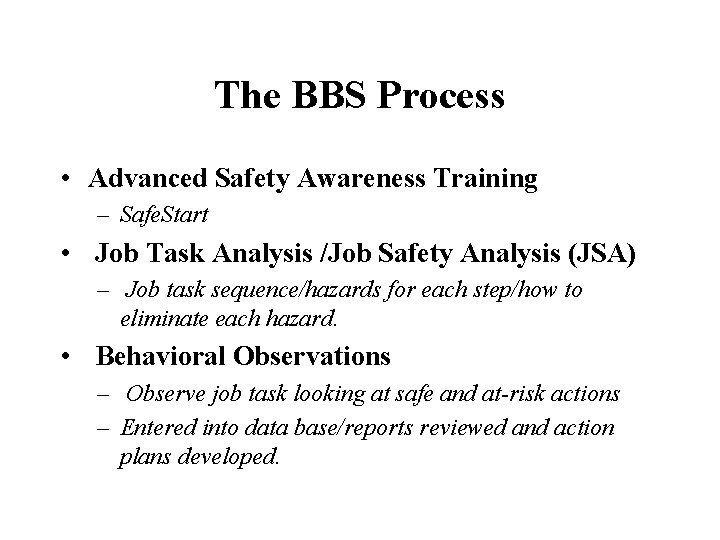 The BBS Process

• Advanced Safety Awareness Training
– SafeStart

• Job Task Analysis /Job Safety Analysis (JSA)
– Job task sequence/hazards for each step/how to eliminate each hazard.

• Behavioral Observations
– Observe job task looking at safe and at-risk actions
– Entered into data base/reports reviewed and action plans developed.